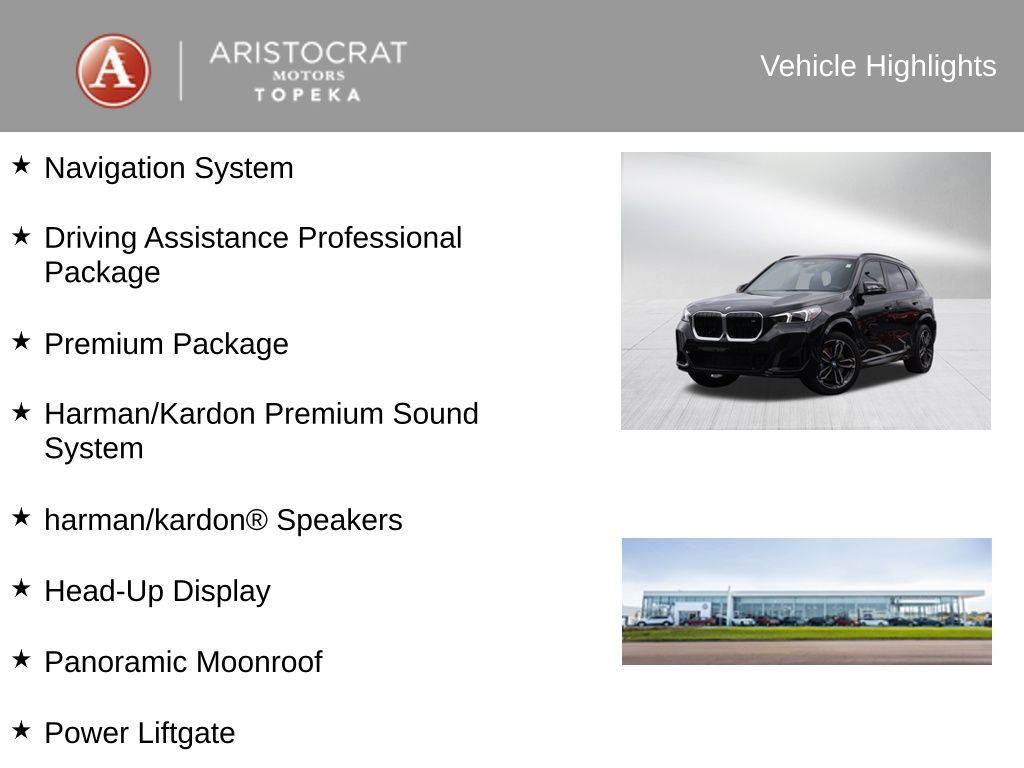 A
ARISTOCRAT
MOTORS
TOPEKA

Vehicle Highlights

★ Navigation System

★ Driving Assistance Professional Package

★ Premium Package

★ Harman/Kardon Premium Sound System

★ harman/kardon® Speakers

★ Head-Up Display

★ Panoramic Moonroof

★ Power Liftgate